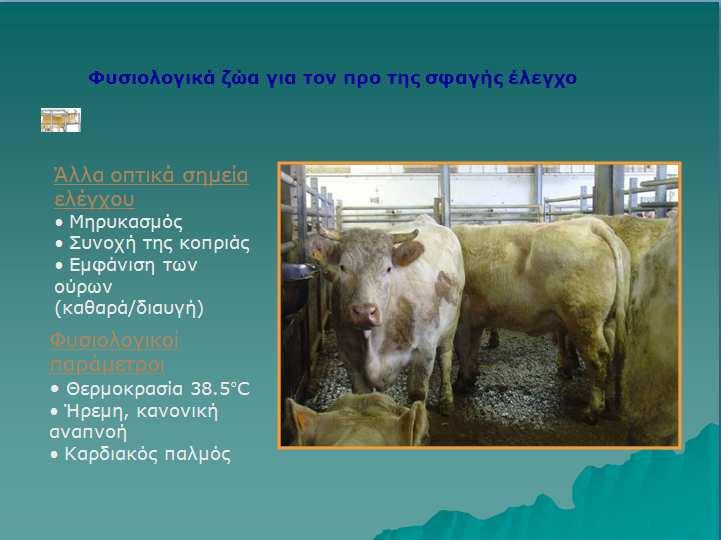 Φυσιολογικά ζώα για τον προ της σφαγής έλεγχο

Άλλα οπτικά σημεία ελέγχου
• Μηρυκασμός
• Συνοχή της κοπριάς
• Εμφάνιση των ούρων (καθαρά/διαυγή)

Φυσιολογικοί παράμετροι
• Θερμοκρασία 38.5°C
• Ήρεμη, κανονική αναπνοή
• Καρδιακός παλμός